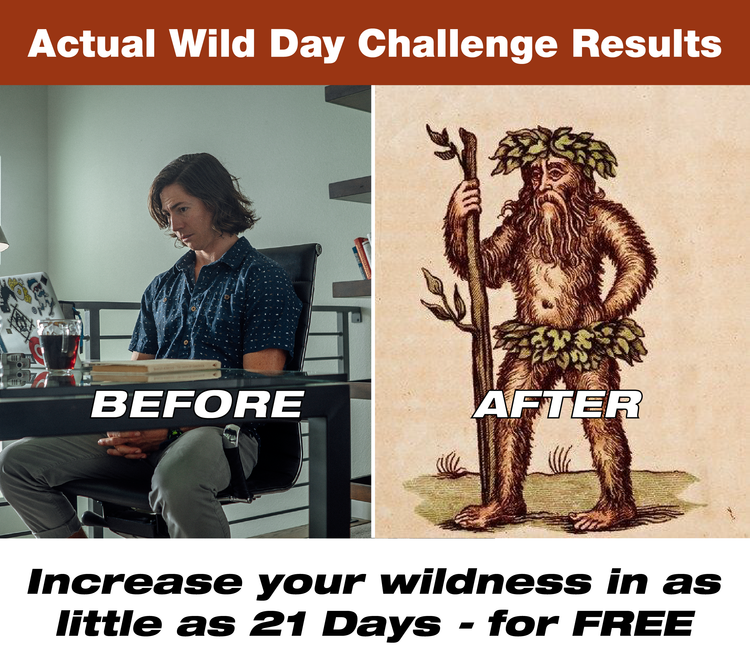 Actual Wild Day Challenge Results

BEFORE

AFTER

Increase your wildness in as little as 21 Days - for FREE